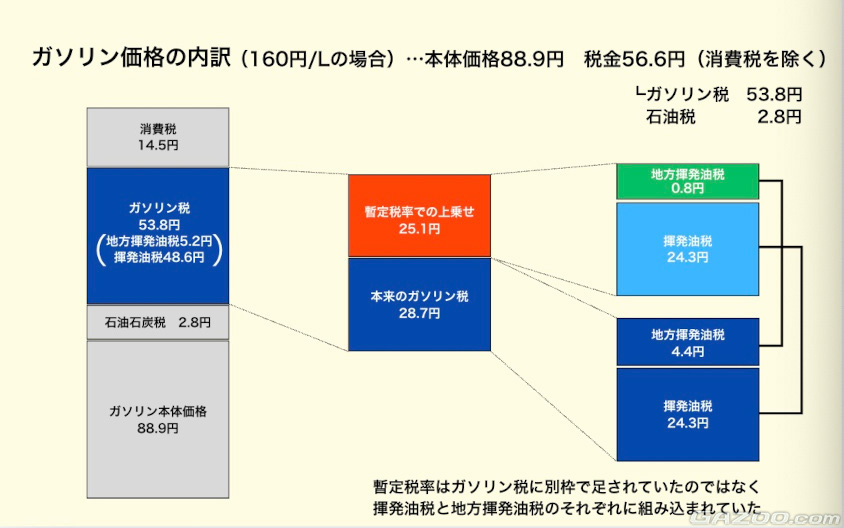 ガソリン価格の内訳（160円/Lの場合）…本体価格88.9円　税金56.6円（消費税を除く）

└ガソリン税　53.8円
石油税　2.8円

消費税
14.5円

ガソリン税
53.8円
（地方揮発油税5.2円
揮発油税48.6円）

石油石炭税　2.8円

ガソリン本体価格
88.9円

暫定税率での上乗せ
25.1円

本来のガソリン税
28.7円

地方揮発油税
0.8円

揮発油税
24.3円

地方揮発油税
4.4円

揮発油税
24.3円

暫定税率はガソリン税に別枠で足されていたのではなく
揮発油税と地方揮発油税のそれぞれに組み込まれていた

GAZOO.com